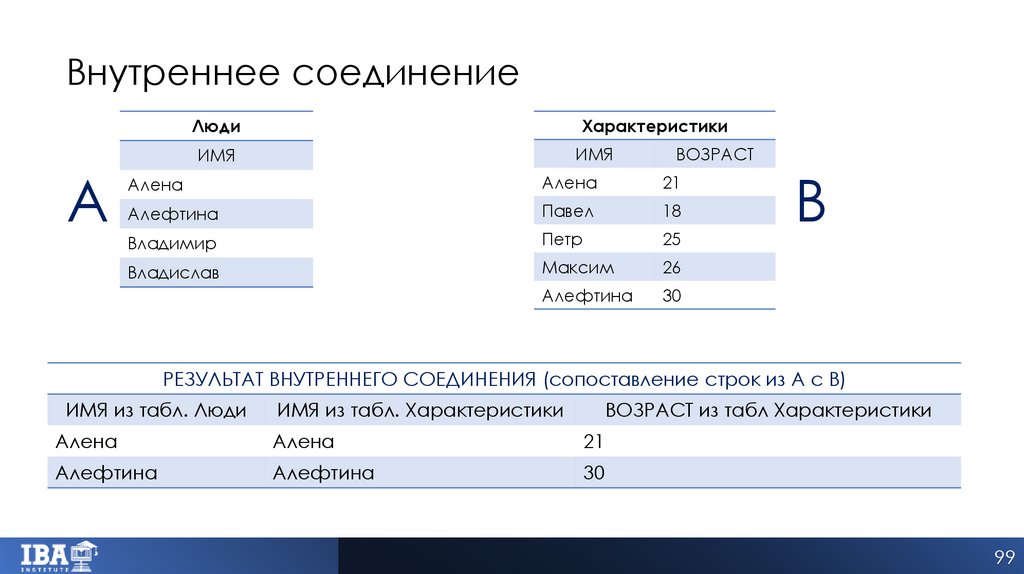 Внутреннее соединение

A

| Люди |
|---|
| ИМЯ |
| Алена |
| Алефтина |
| Владимир |
| Владислав |

| Характеристики | |
|---|---|
| ИМЯ | ВОЗРАСТ |
| Алена | 21 |
| Павел | 18 |
| Петр | 25 |
| Максим | 26 |
| Алефтина | 30 |

B

| РЕЗУЛЬТАТ ВНУТРЕННЕГО СОЕДИНЕНИЯ (сопоставление строк из А с В) | | |
|---|---|---|
| ИМЯ из табл. Люди | ИМЯ из табл. Характеристики | ВОЗРАСТ из табл Характеристики |
| Алена | Алена | 21 |
| Алефтина | Алефтина | 30 |

IBA INSTITUTE

99